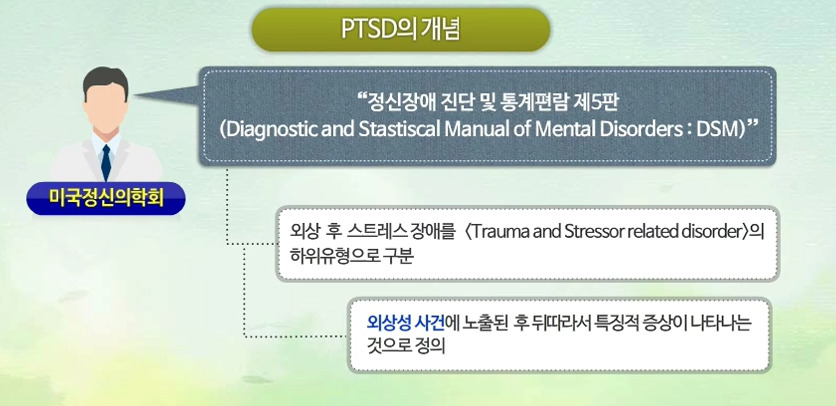 PTSD의 개념

미국정신의학회

“정신장애 진단 및 통계편람 제5판 (Diagnostic and Stastiscal Manual of Mental Disorders : DSM)”

외상 후 스트레스 장애를 〈Trauma and Stressor related disorder〉의 하위유형으로 구분

외상성 사건에 노출된 후 뒤따라서 특징적 증상이 나타나는 것으로 정의